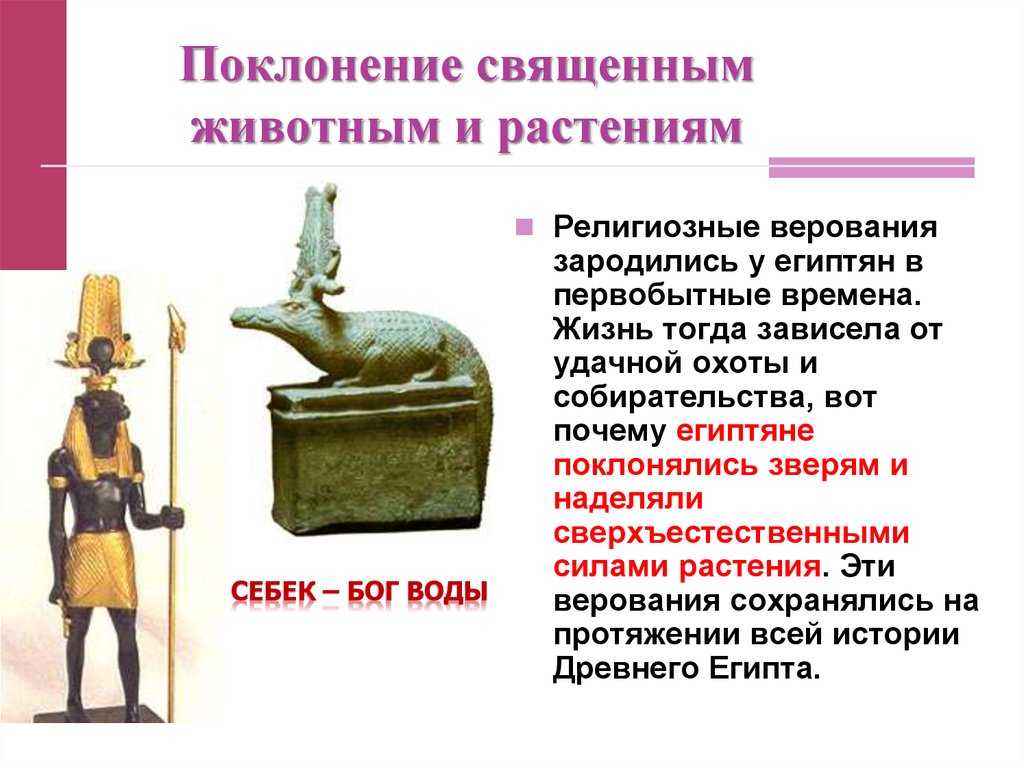 Поклонение священным животным и растениям

Религиозные верования зародились у египтян в первобытные времена. Жизнь тогда зависела от удачной охоты и собирательства, вот почему египтяне поклонялись зверям и наделяли сверхъестественными силами растения. Эти верования сохранялись на протяжении всей истории Древнего Египта.

СЕБЕК – БОГ ВОДЫ